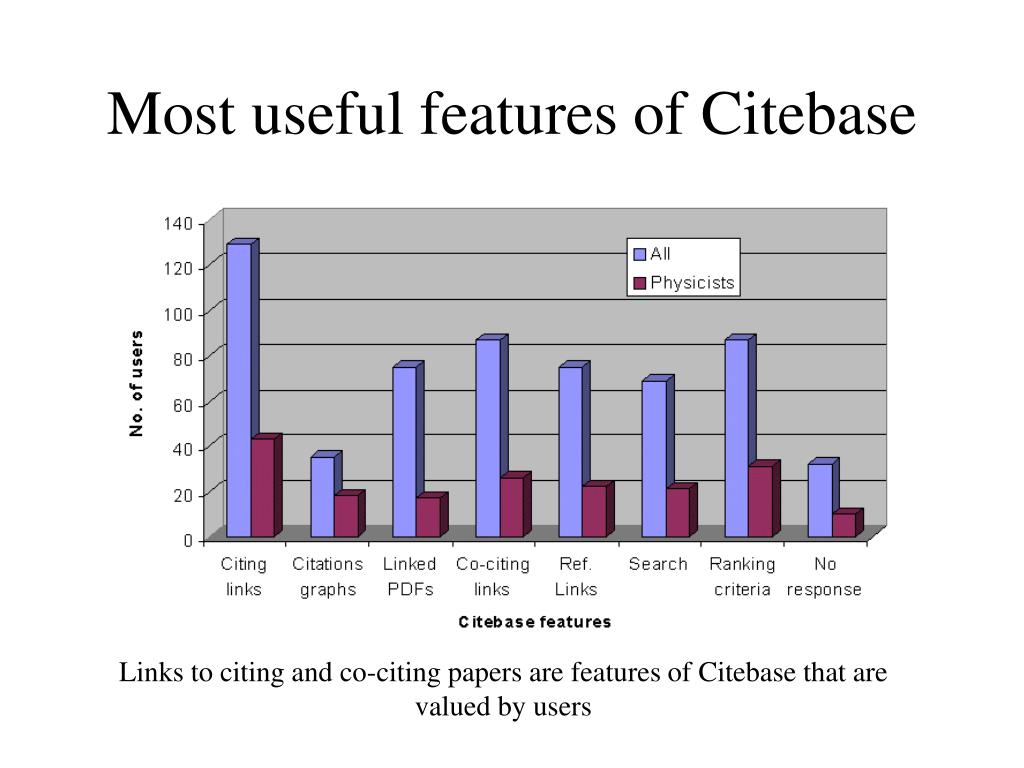 Most useful features of Citebase

140
120
100
80
60
40
20
0

No. of users

All
Physicists

Citing links
Citations graphs
Linked PDFs
Co-citing links
Ref. Links
Search
Ranking criteria
No response

Citebase features

Links to citing and co-citing papers are features of Citebase that are valued by users